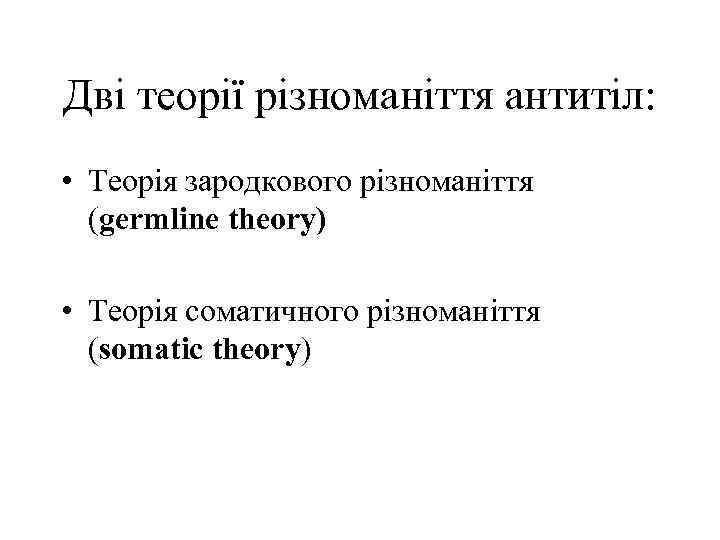 Дві теорії різноманіття антитіл:

• Теорія зародкового різноманіття (germline theory)

• Теорія соматичного різноманіття (somatic theory)